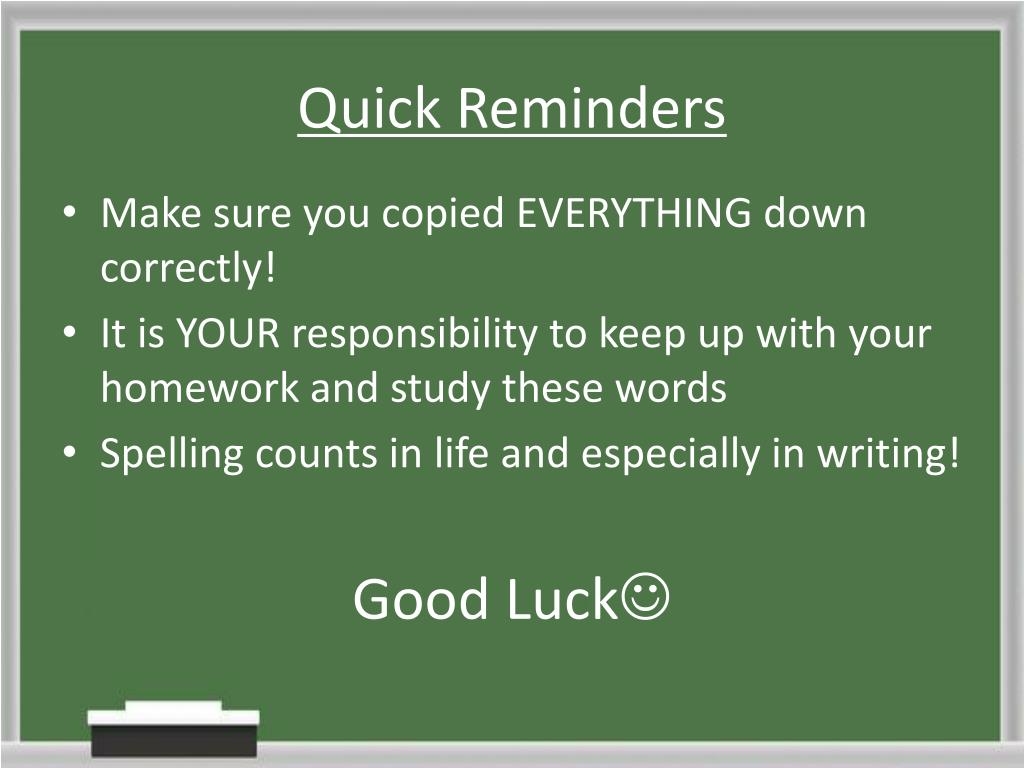 Quick Reminders

• Make sure you copied EVERYTHING down correctly!
• It is YOUR responsibility to keep up with your homework and study these words
• Spelling counts in life and especially in writing!

Good Luck☺